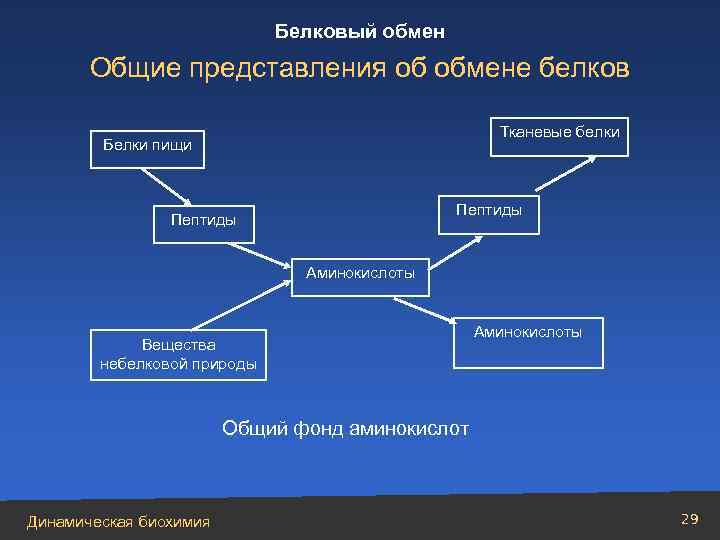 Белковый обмен

Общие представления об обмене белков

Белки пищи

Тканевые белки

Пептиды

Пептиды

Аминокислоты

Вещества небелковой природы

Аминокислоты

Общий фонд аминокислот

Динамическая биохимия

29